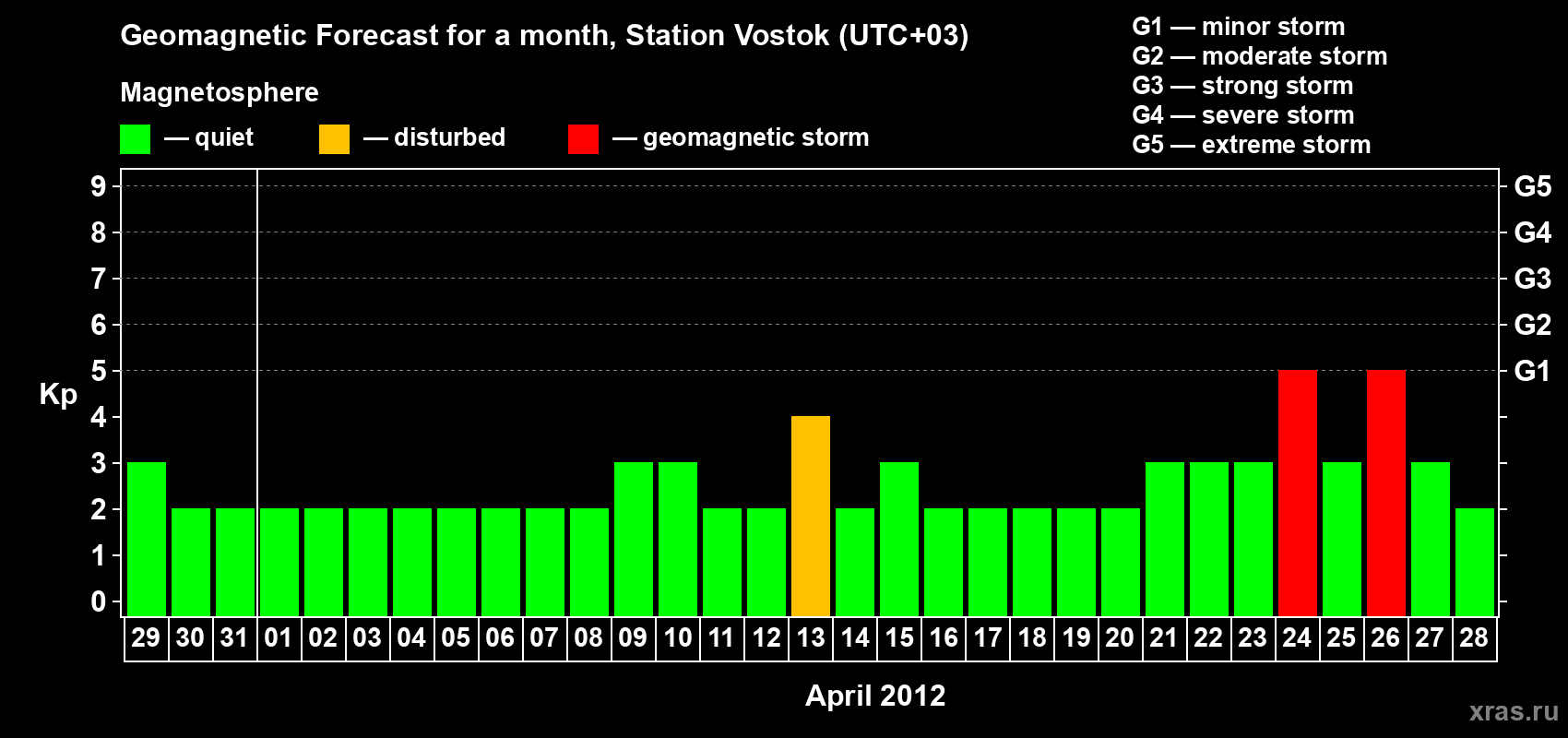 Geomagnetic Forecast for a month, Station Vostok (UTC+03)

Magnetosphere

— quiet — disturbed — geomagnetic storm

G1 — minor storm
G2 — moderate storm
G3 — strong storm
G4 — severe storm
G5 — extreme storm

Kp

9 8 7 6 5 4 3 2 1 0

G5 G4 G3 G2 G1

29 30 31 01 02 03 04 05 06 07 08 09 10 11 12 13 14 15 16 17 18 19 20 21 22 23 24 25 26 27 28

April 2012

xras.ru